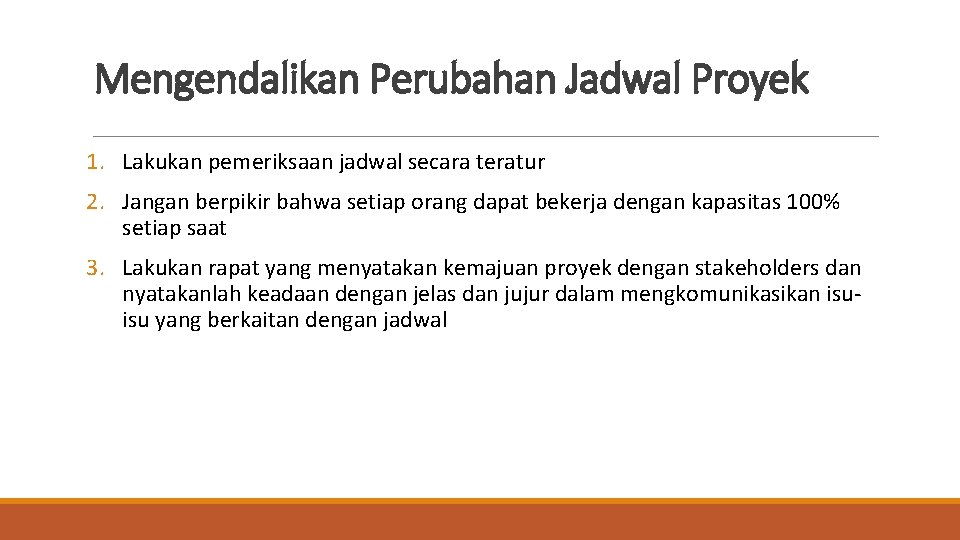 Mengendalikan Perubahan Jadwal Proyek

1. Lakukan pemeriksaan jadwal secara teratur

2. Jangan berpikir bahwa setiap orang dapat bekerja dengan kapasitas 100% setiap saat

3. Lakukan rapat yang menyatakan kemajuan proyek dengan stakeholders dan nyatakanlah keadaan dengan jelas dan jujur dalam mengkomunikasikan isu-isu yang berkaitan dengan jadwal